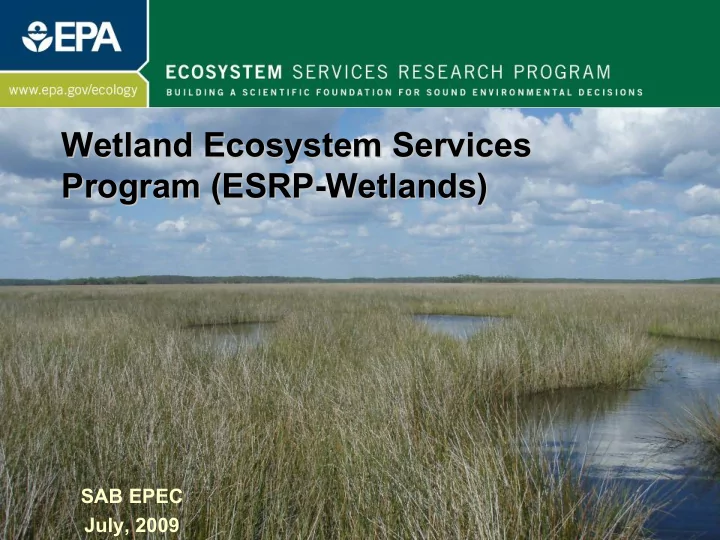 EPA

www.epa.gov/ecology

ECOSYSTEM SERVICES RESEARCH PROGRAM

BUILDING A SCIENTIFIC FOUNDATION FOR SOUND ENVIRONMENTAL DECISIONS

Wetland Ecosystem Services Program (ESRP-Wetlands)

SAB EPEC
July, 2009